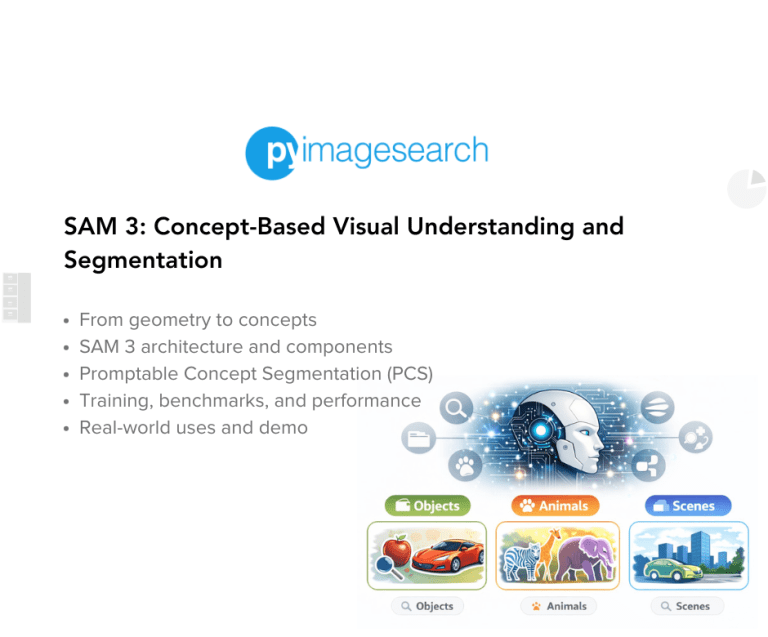 pyimagesearch

SAM 3: Concept-Based Visual Understanding and Segmentation

• From geometry to concepts
• SAM 3 architecture and components
• Promptable Concept Segmentation (PCS)
• Training, benchmarks, and performance
• Real-world uses and demo

Objects
Animals
Scenes

Objects
Animals
Scenes